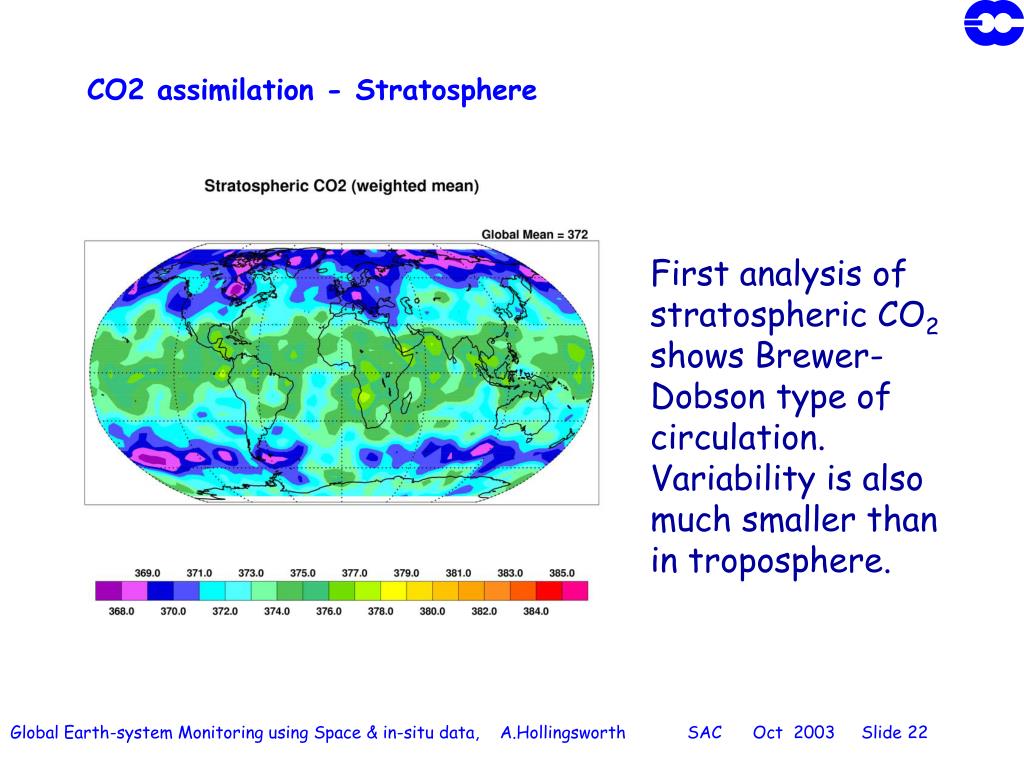 CO2 assimilation - Stratosphere

Stratospheric CO2 (weighted mean)

Global Mean = 372

369.0 371.0 373.0 375.0 377.0 379.0 381.0 383.0 385.0

368.0 370.0 372.0 374.0 376.0 378.0 380.0 382.0 384.0

First analysis of stratospheric $CO_2$ shows Brewer-Dobson type of circulation. Variability is also much smaller than in troposphere.

Global Earth-system Monitoring using Space & in-situ data, A.Hollingsworth SAC Oct 2003 Slide 22